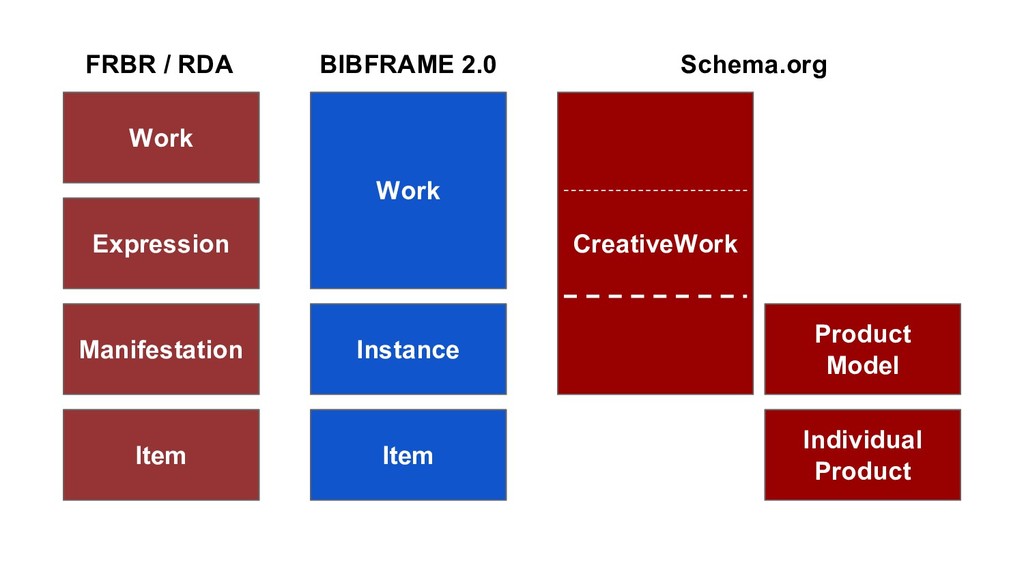 FRBR / RDA

Work

Expression

Manifestation

Item

BIBFRAME 2.0

Work

Instance

Item

Schema.org

CreativeWork

Product Model

Individual Product